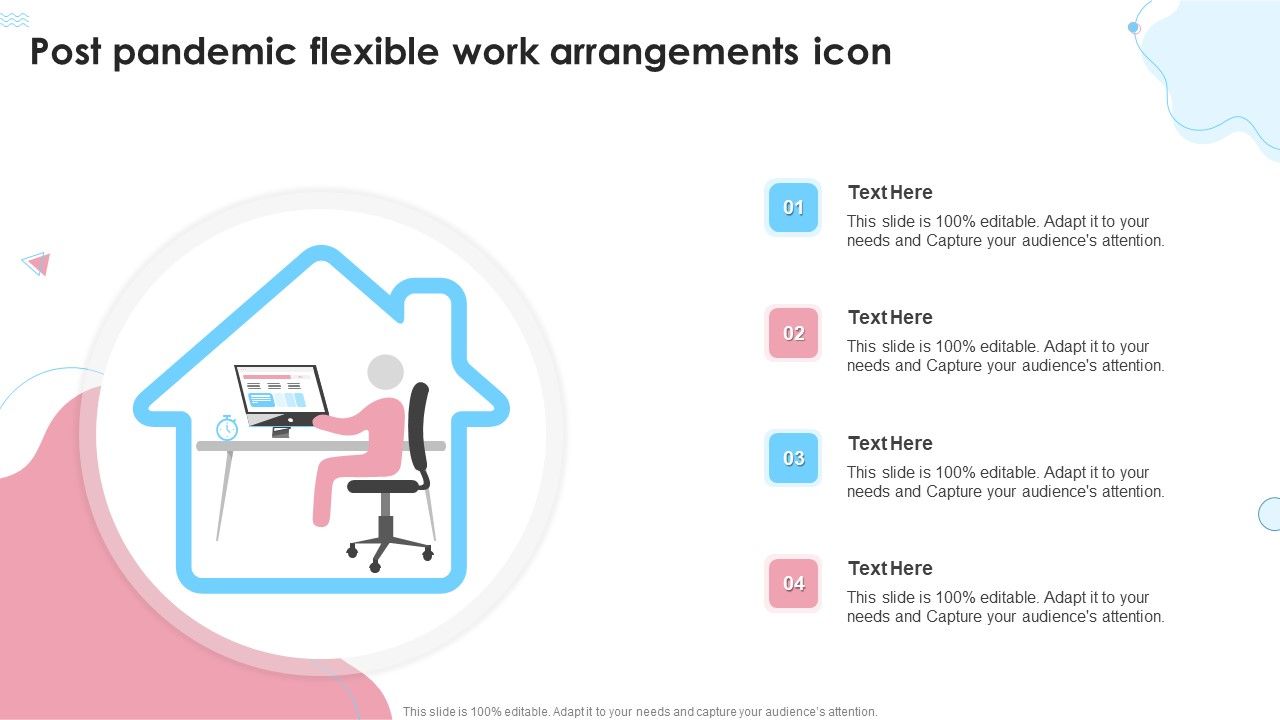 Post pandemic flexible work arrangements icon

01

Text Here

This slide is 100% editable. Adapt it to your needs and Capture your audience's attention.

02

Text Here

This slide is 100% editable. Adapt it to your needs and Capture your audience's attention.

03

Text Here

This slide is 100% editable. Adapt it to your needs and Capture your audience's attention.

04

Text Here

This slide is 100% editable. Adapt it to your needs and Capture your audience's attention.

This slide is 100% editable. Adapt it to your needs and capture your audience's attention.